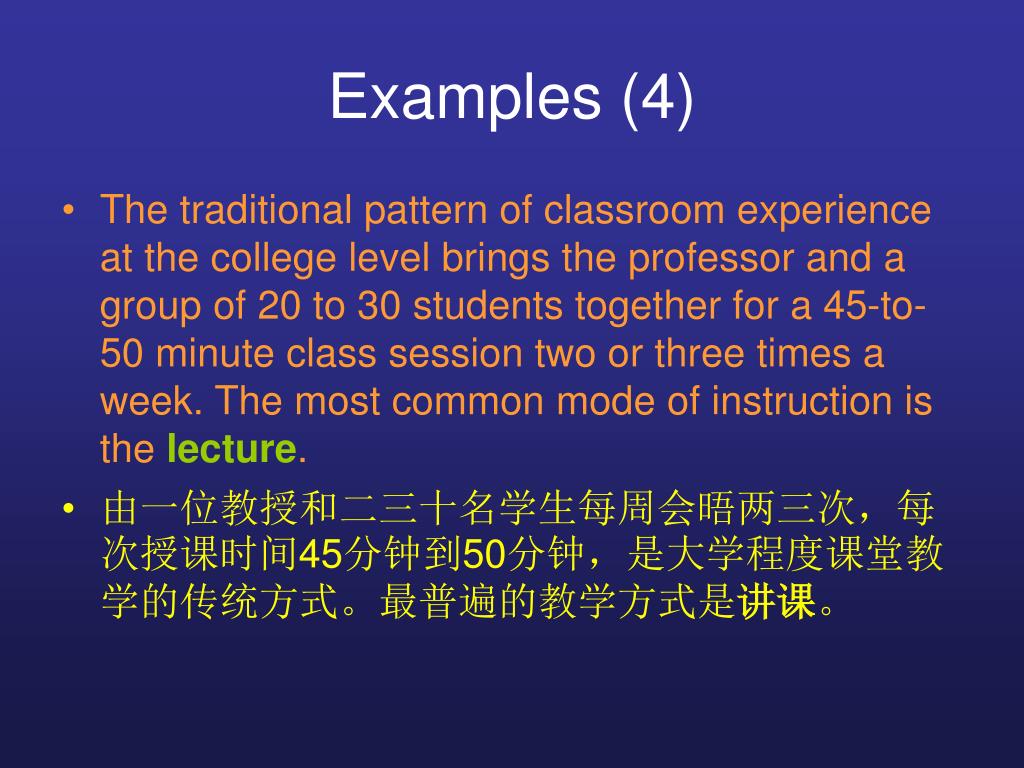 Examples (4)

• The traditional pattern of classroom experience at the college level brings the professor and a group of 20 to 30 students together for a 45-to-50 minute class session two or three times a week. The most common mode of instruction is the lecture.

• 由一位教授和二三十名学生每周会晤两三次，每次授课时间45分钟到50分钟，是大学程度课堂教学的传统方式。最普遍的教学方式是讲课。